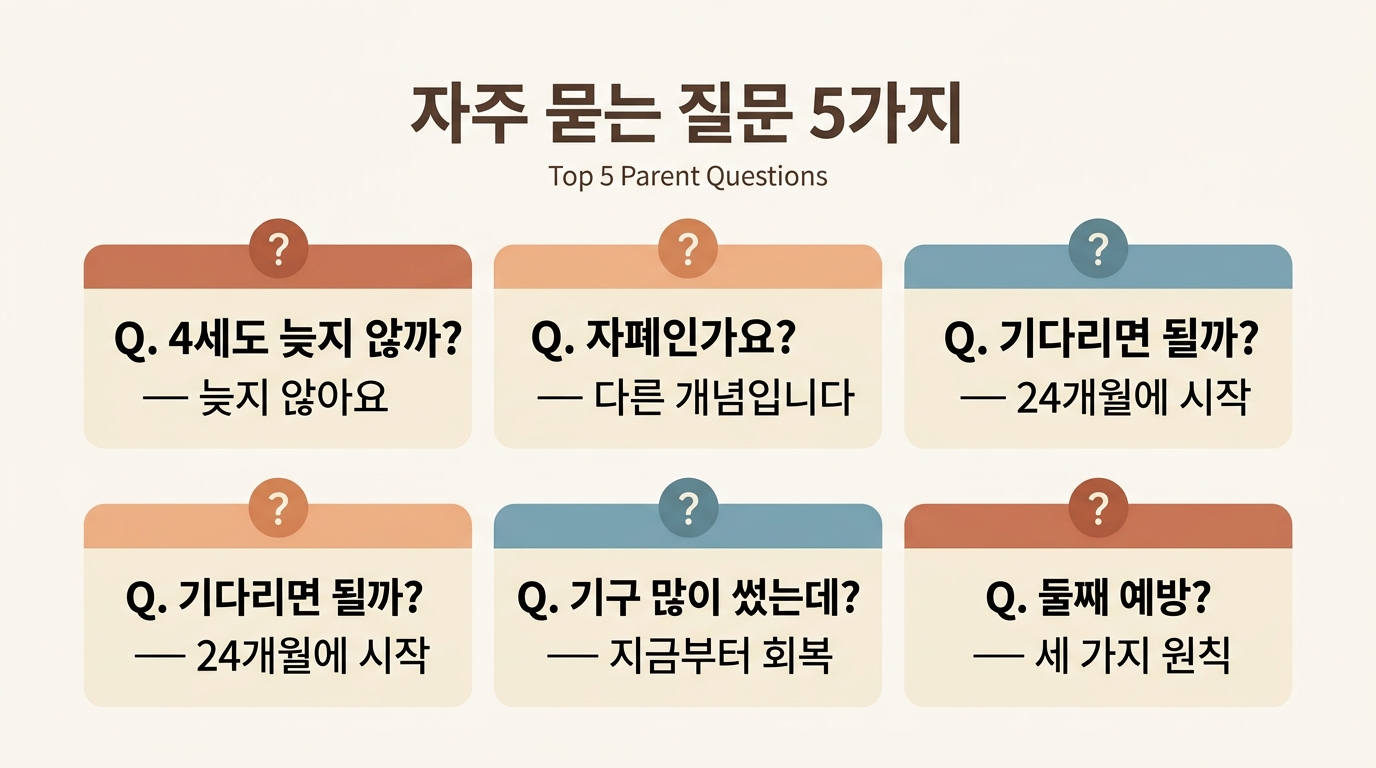 자주 묻는 질문 5가지

Top 5 Parent Questions

?

Q. 4세도 늦지 않까?
— 늦지 않아요

?

Q. 자폐인가요?
— 다른 개념입니다

?

Q. 기다리면 될까?
— 24개월에 시작

?

Q. 기다리면 될까?
— 24개월에 시작

?

Q. 기구 많이 썼는데?
— 지금부터 회복

?

Q. 둘째 예방?
— 세 가지 원칙